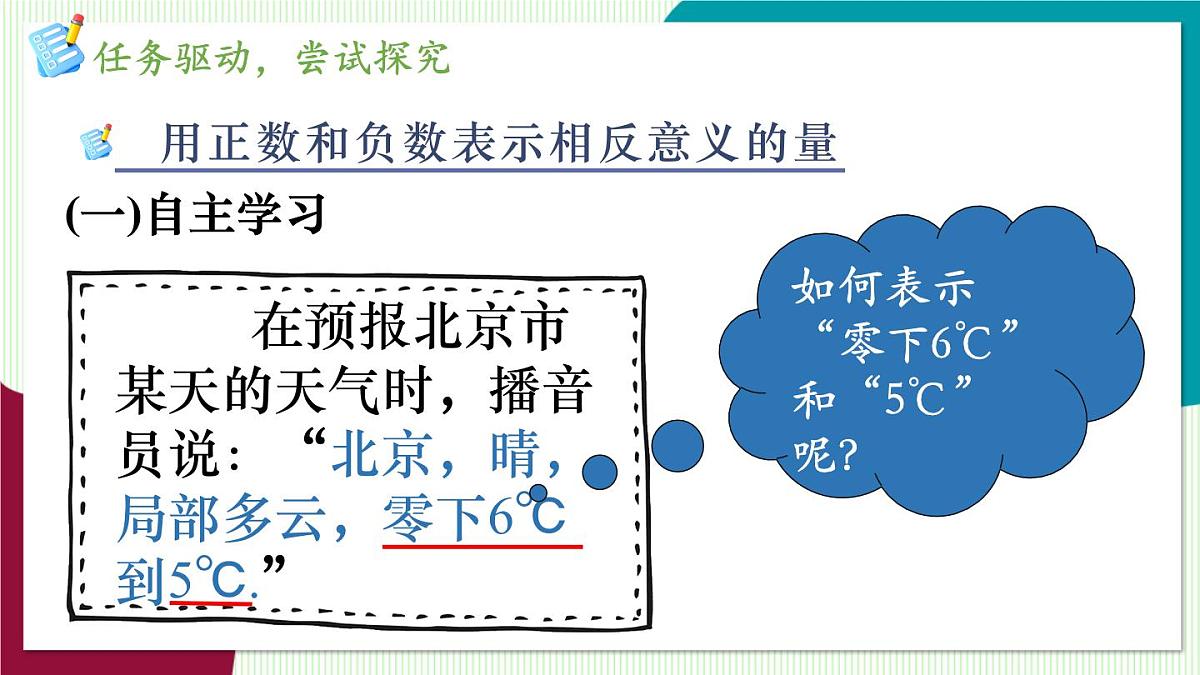 任务驱动，尝试探究

用正数和负数表示相反意义的量

(一)自主学习

在预报北京市某天的天气时，播音员说：“北京，晴，局部多云，零下6℃到5℃.”

如何表示“零下6℃”和“5℃”呢?